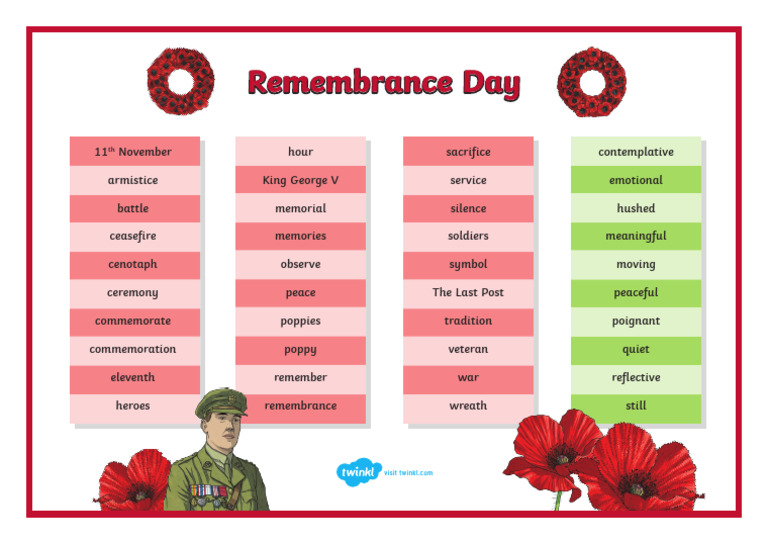 Remembrance Day

11$^{th}$ November
armistice
battle
ceasefire
cenotaph
ceremony
commemorate
commemoration
eleventh
heroes

hour
King George V
memorial
memories
observe
peace
poppies
poppy
remember
remembrance

sacrifice
service
silence
soldiers
symbol
The Last Post
tradition
veteran
war
wreath

contemplative
emotional
hushed
meaningful
moving
peaceful
poignant
quiet
reflective
still

twinkl visit twinkl.com